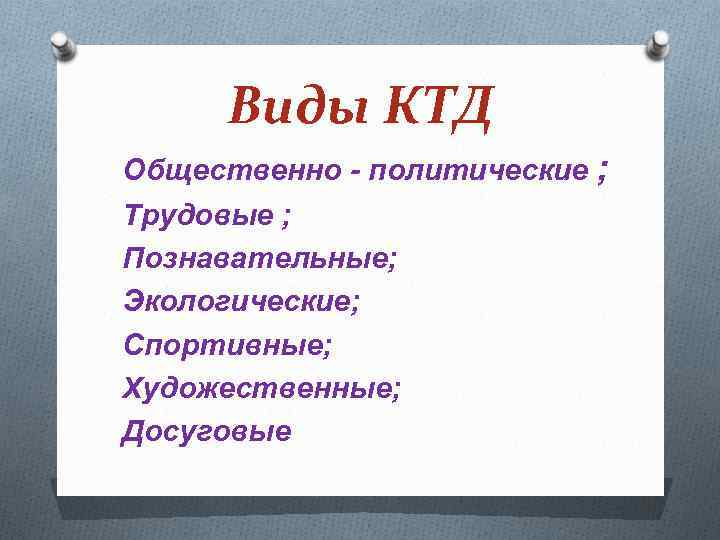 Виды КТД

Общественно - политические ;
Трудовые ;
Познавательные;
Экологические;
Спортивные;
Художественные;
Досуговые